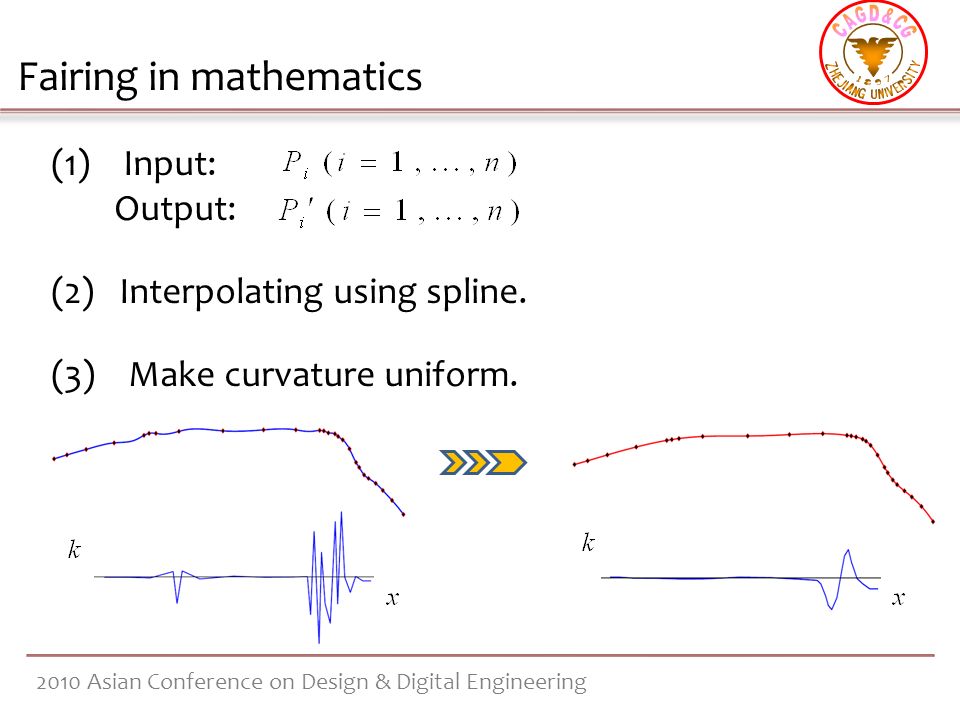 Fairing in mathematics

CAGD&CG
1897
ZHEJIANG UNIVERSITY

(1) Input: $P_i \ (i = 1, \ldots, n)$
Output: $P_i' \ (i = 1, \ldots, n)$

(2) Interpolating using spline.

(3) Make curvature uniform.

$k$

$x$

$k$

$x$

2010 Asian Conference on Design & Digital Engineering